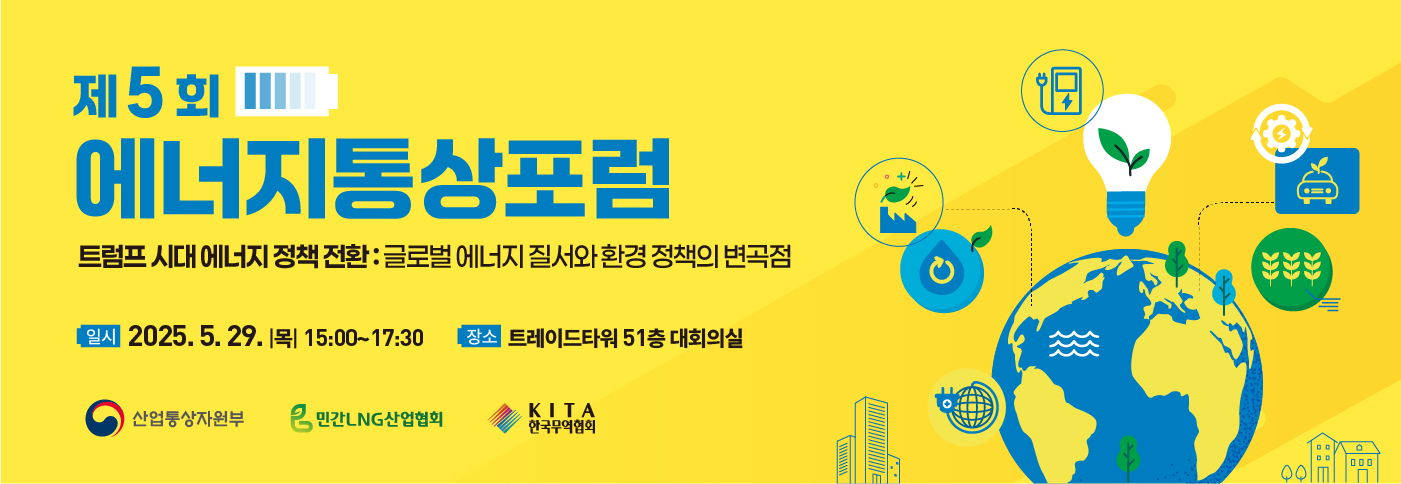 제5회

에너지통상포럼

트럼프 시대 에너지 정책 전환 : 글로벌 에너지 질서와 환경 정책의 변곡점

일시 2025. 5. 29. |목| 15:00~17:30

장소 트레이드타워 51층 대회의실

산업통상자원부

민간LNG산업협회

KITA 한국무역협회